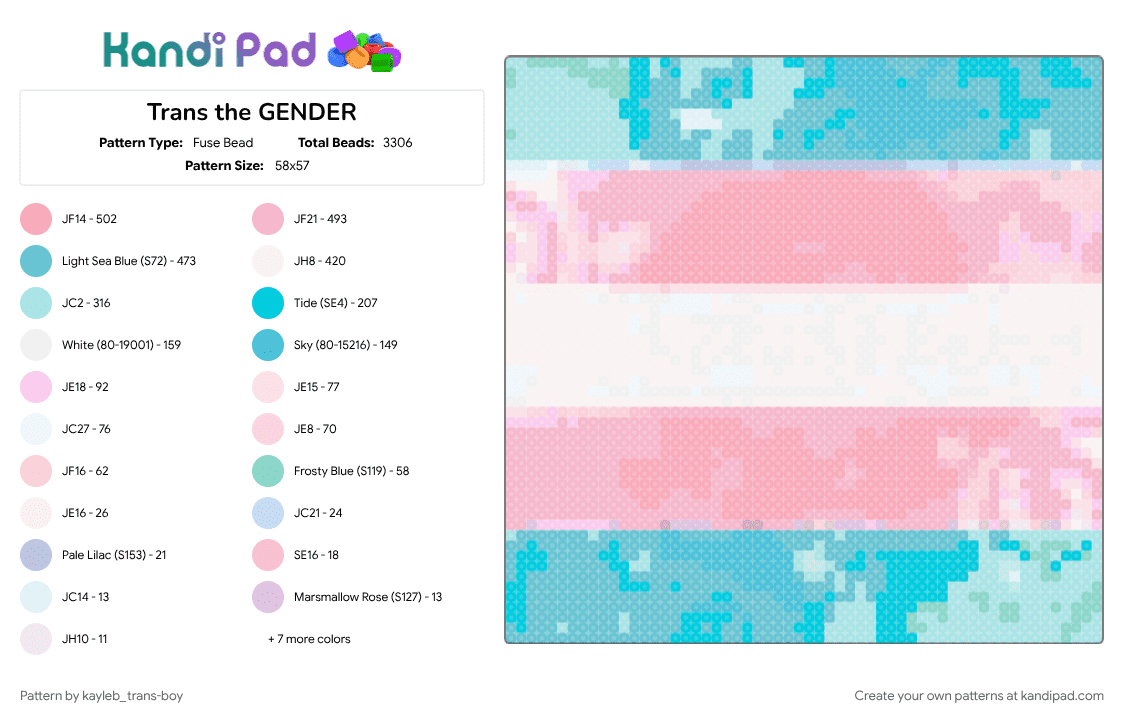 Kandi Pad

Trans the GENDER

Pattern Type: Fuse Bead
Total Beads: 3306
Pattern Size: 58x57

JF14 - 502
Light Sea Blue (S72) - 473
JC2 - 316
White (80-19001) - 159
JE18 - 92
JC27 - 76
JF16 - 62
JE16 - 26
Pale Lilac (S153) - 21
JC14 - 13
JH10 - 11

JF21 - 493
JH8 - 420
Tide (SE4) - 207
Sky (80-15216) - 149
JE15 - 77
JE8 - 70
Frosty Blue (S119) - 58
JC21 - 24
SE16 - 18
Marsmallow Rose (S127) - 13
+ 7 more colors

Pattern by kayleb_trans-boy

Create your own patterns at kandipad.com